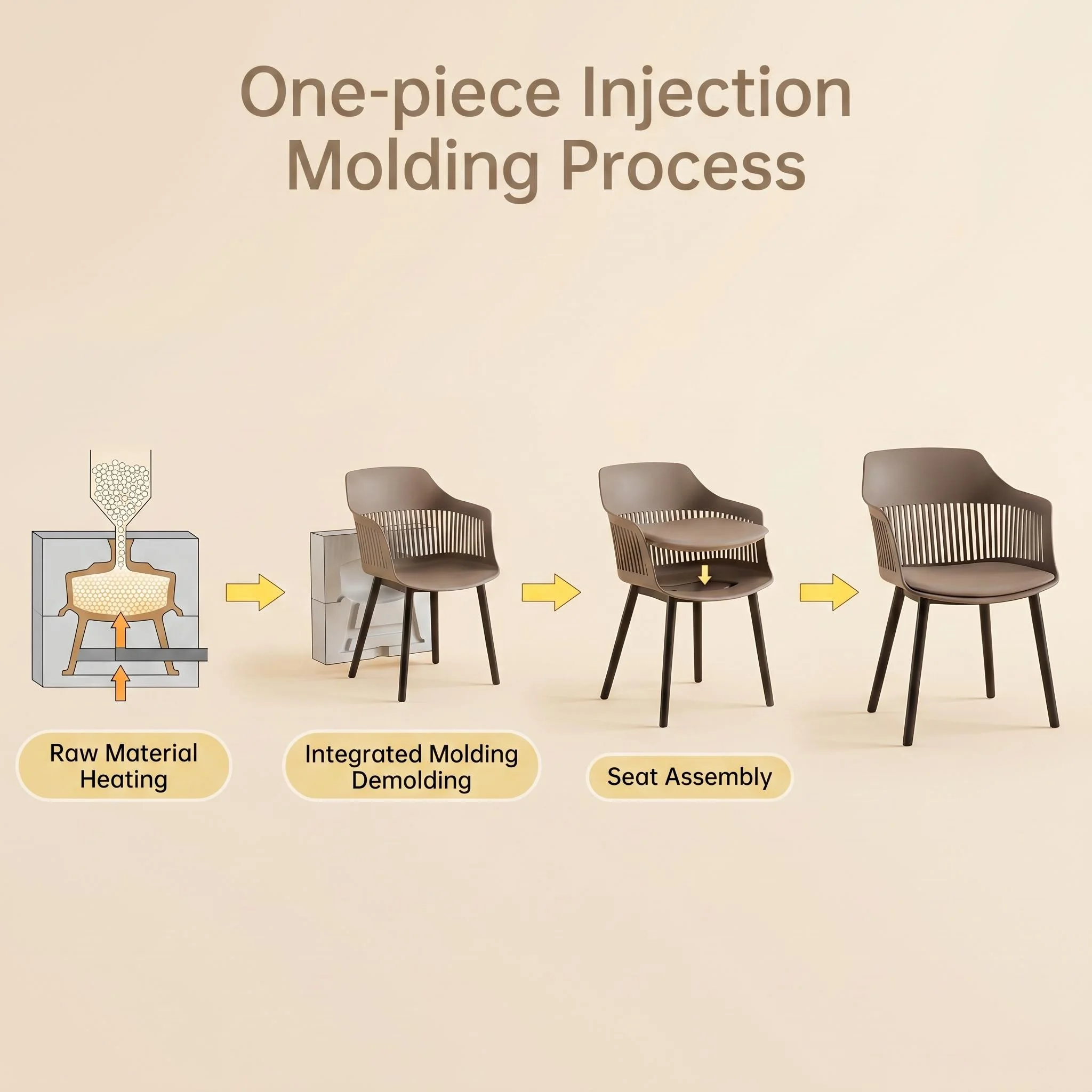 One-piece Injection Molding Process

Raw Material Heating

Integrated Molding Demolding

Seat Assembly